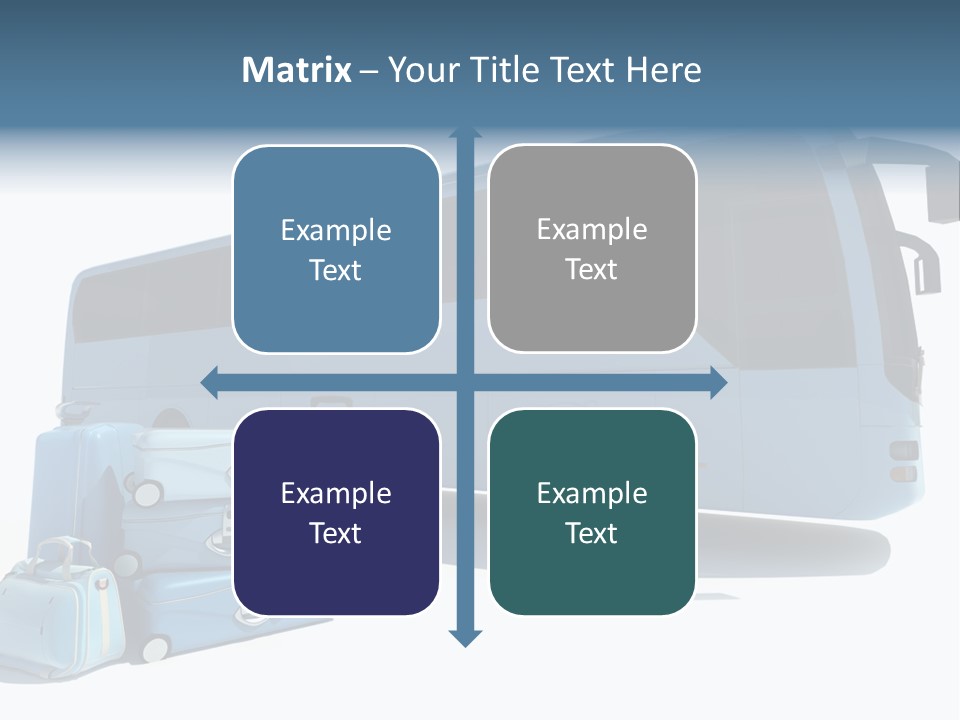 Matrix – Your Title Text Here

Example Text

Example Text

Example Text

Example Text